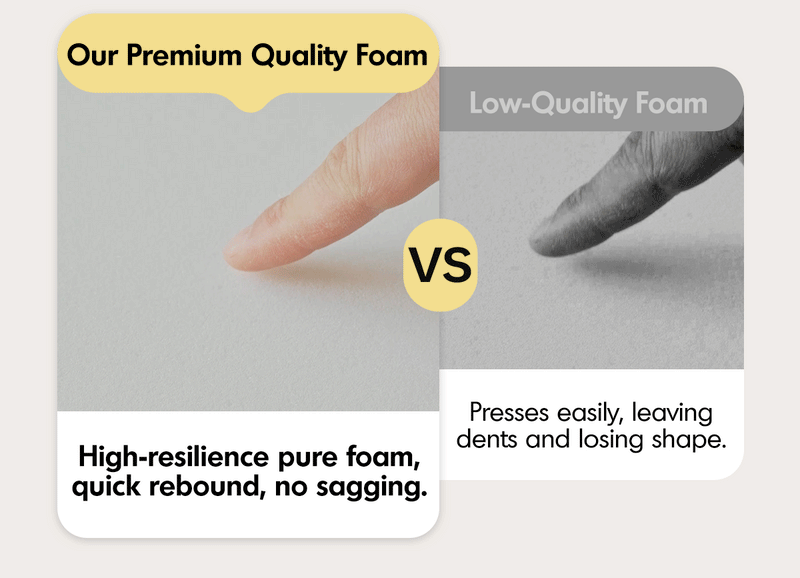 Our Premium Quality Foam

High-resilience pure foam, quick rebound, no sagging.

VS

Low-Quality Foam

Presses easily, leaving dents and losing shape.